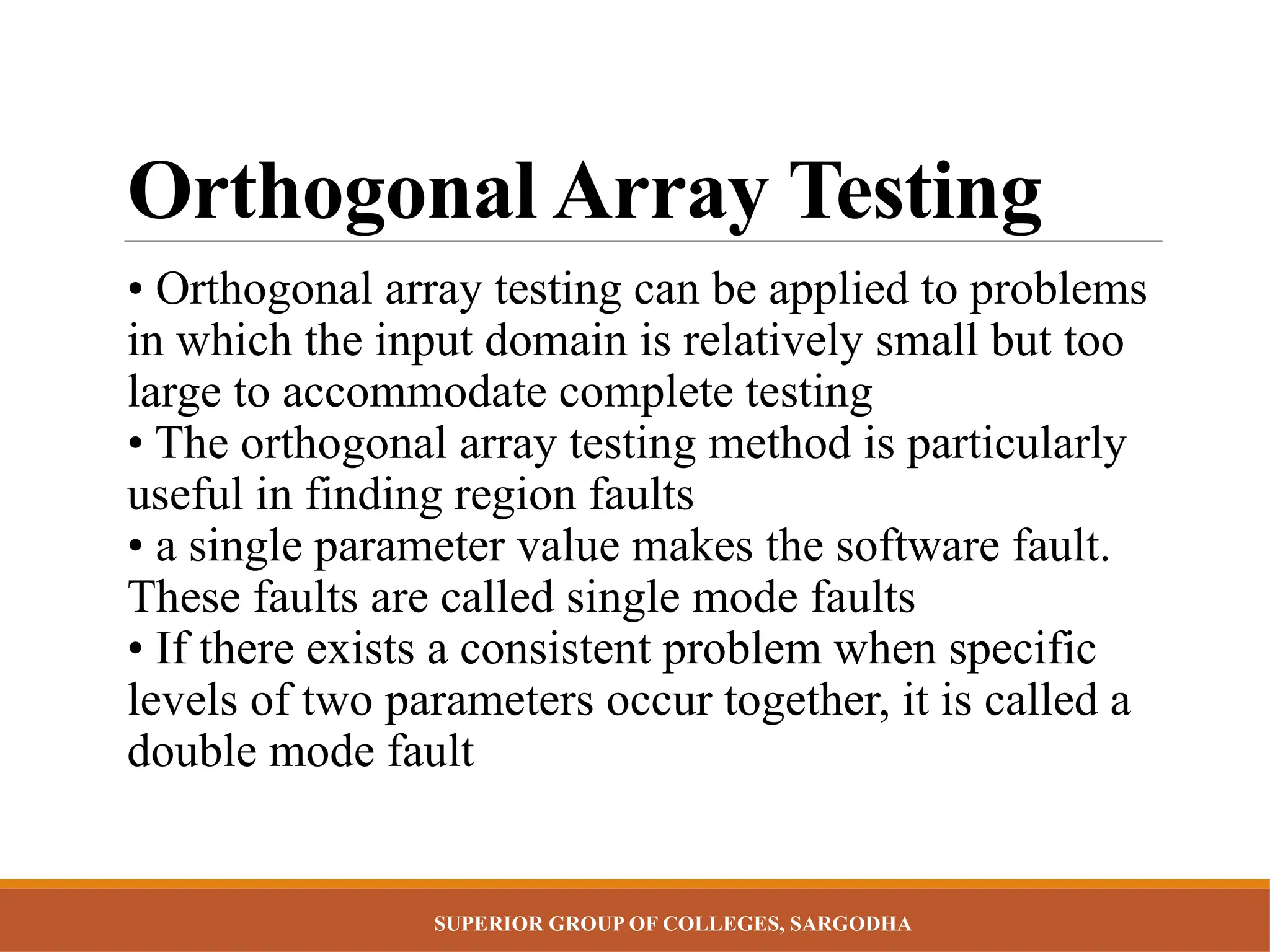 Orthogonal Array Testing

• Orthogonal array testing can be applied to problems in which the input domain is relatively small but too large to accommodate complete testing
• The orthogonal array testing method is particularly useful in finding region faults
• a single parameter value makes the software fault. These faults are called single mode faults
• If there exists a consistent problem when specific levels of two parameters occur together, it is called a double mode fault

SUPERIOR GROUP OF COLLEGES, SARGODHA